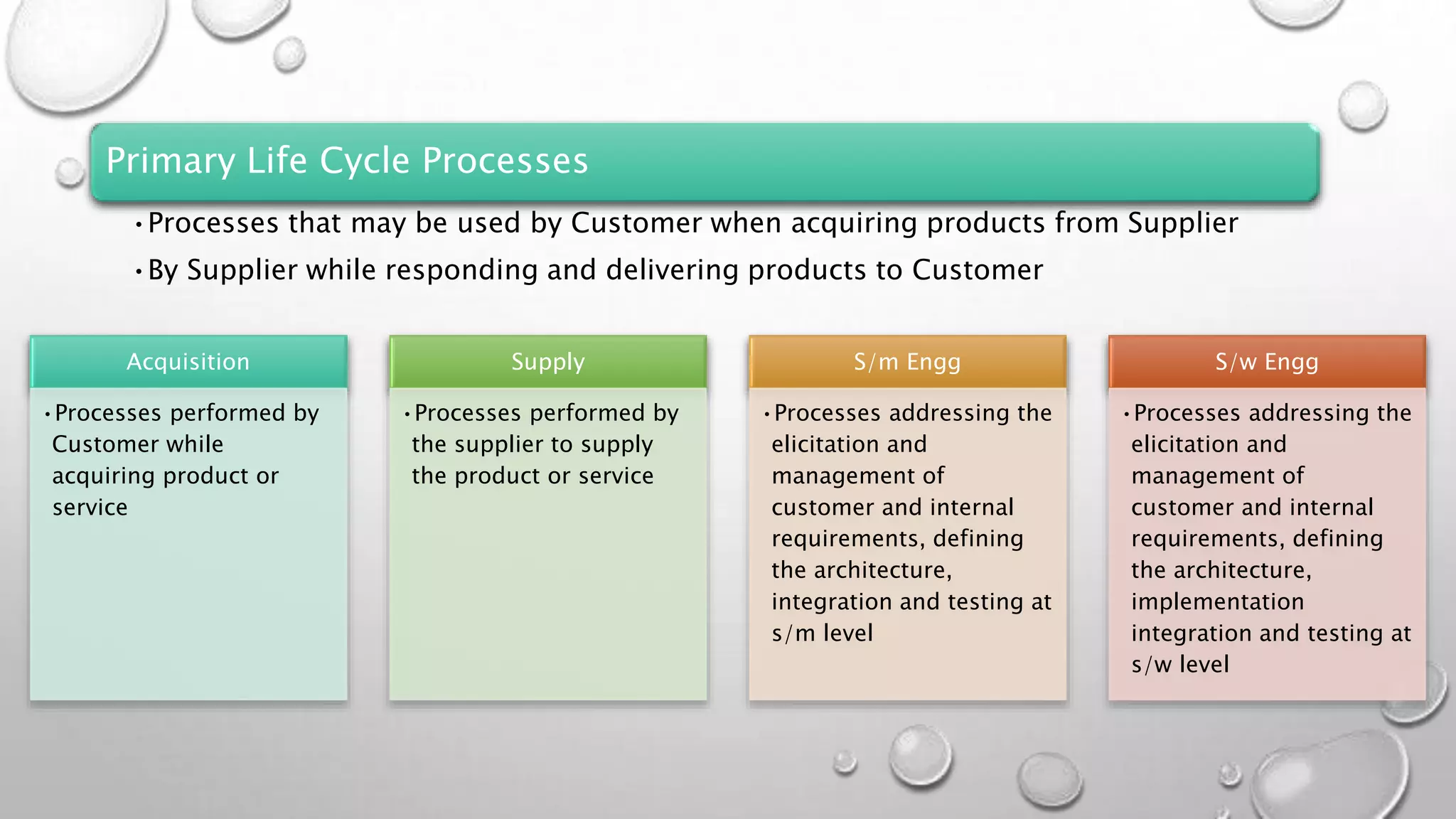 Primary Life Cycle Processes

• Processes that may be used by Customer when acquiring products from Supplier

• By Supplier while responding and delivering products to Customer

Acquisition

• Processes performed by Customer while acquiring product or service

Supply

• Processes performed by the supplier to supply the product or service

S/m Engg

• Processes addressing the elicitation and management of customer and internal requirements, defining the architecture, integration and testing at s/m level

S/w Engg

• Processes addressing the elicitation and management of customer and internal requirements, defining the architecture, implementation integration and testing at s/w level